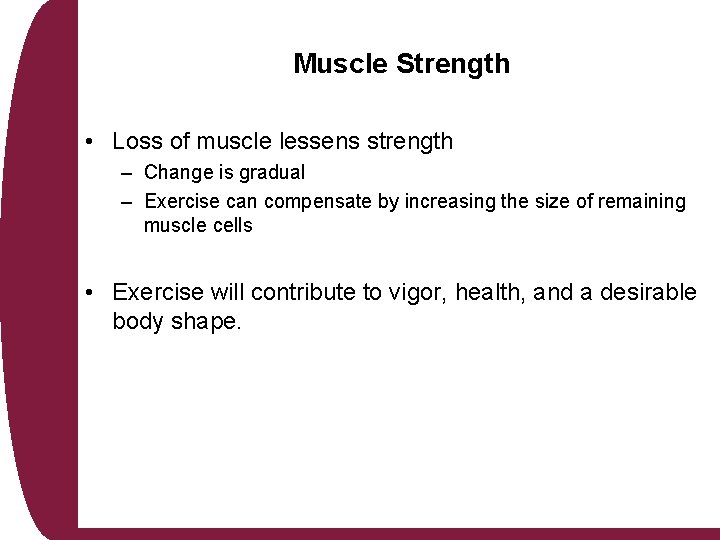 Muscle Strength

• Loss of muscle lessens strength
– Change is gradual
– Exercise can compensate by increasing the size of remaining muscle cells

• Exercise will contribute to vigor, health, and a desirable body shape.